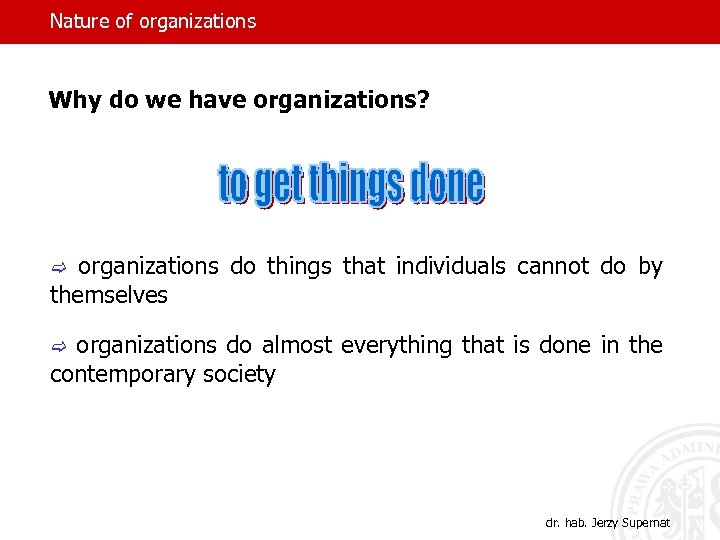 Nature of organizations

Why do we have organizations?

to get things done

⇨ organizations do things that individuals cannot do by themselves

⇨ organizations do almost everything that is done in the contemporary society

PRAWA ADMINI

dr. hab. Jerzy Supernat